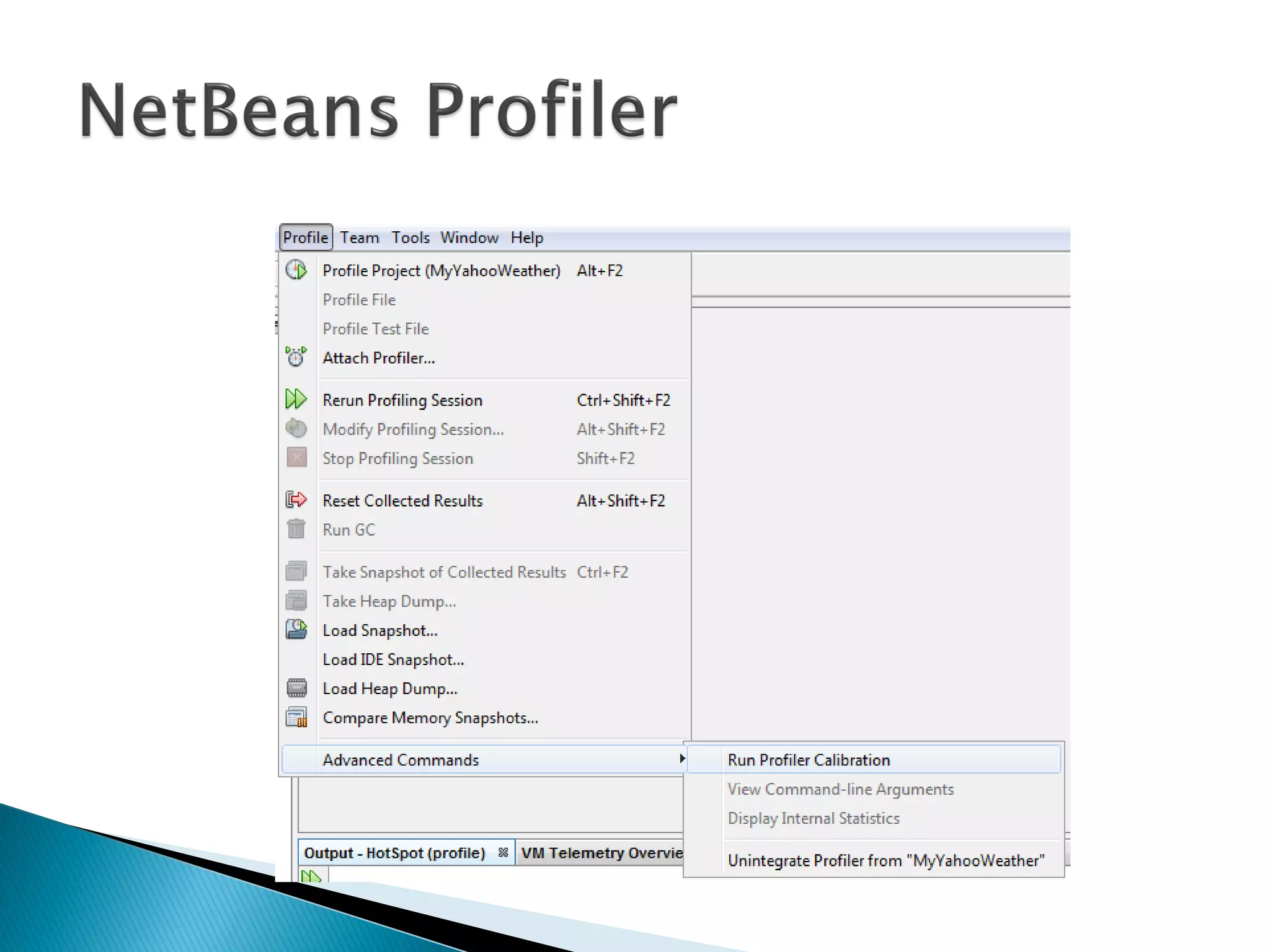 NetBeans Profiler

Profile Team Tools Window Help

Profile Project (MyYahooWeather) Alt+F2
Profile File
Profile Test File
Attach Profiler...

Rerun Profiling Session Ctrl+Shift+F2
Modify Profiling Session... Alt+Shift+F2
Stop Profiling Session Shift+F2

Reset Collected Results Alt+Shift+F2
Run GC

Take Snapshot of Collected Results Ctrl+F2
Take Heap Dump...
Load Snapshot...
Load IDE Snapshot...
Load Heap Dump...
Compare Memory Snapshots...

Advanced Commands

Run Profiler Calibration
View Command-line Arguments
Display Internal Statistics

Unintegrate Profiler from "MyYahooWeather"

Output - HotSpot (profile) VM Telemetry Overvie